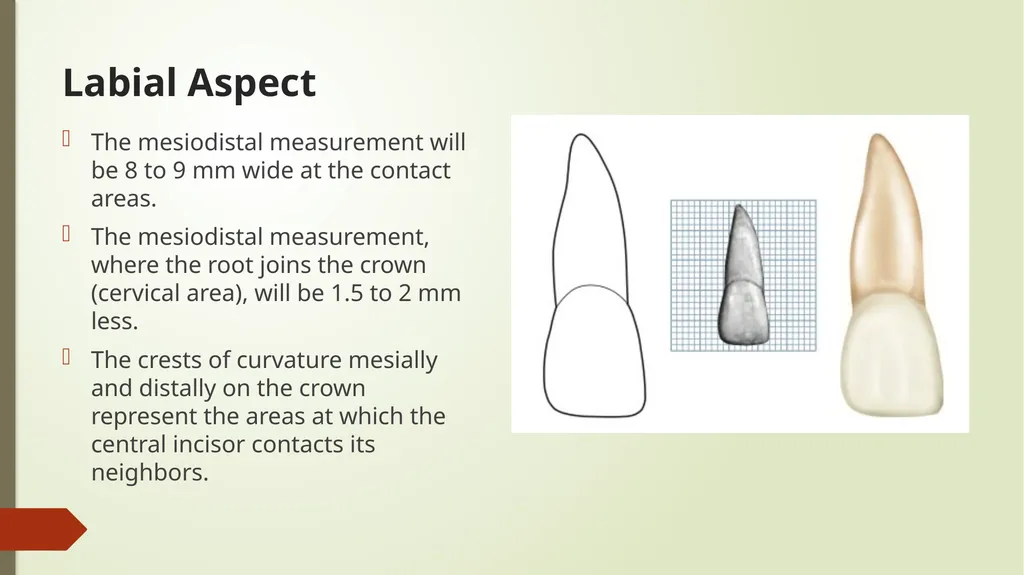 Labial Aspect

The mesiodistal measurement will be 8 to 9 mm wide at the contact areas.

The mesiodistal measurement, where the root joins the crown (cervical area), will be 1.5 to 2 mm less.

The crests of curvature mesially and distally on the crown represent the areas at which the central incisor contacts its neighbors.